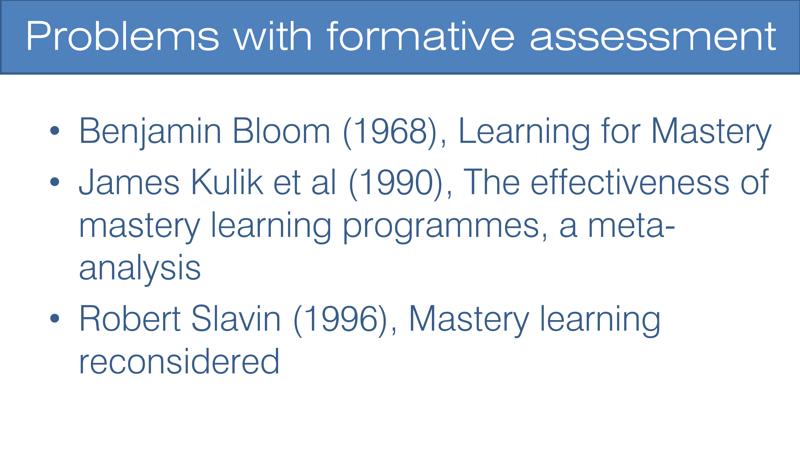 Problems with formative assessment

• Benjamin Bloom (1968), Learning for Mastery
• James Kulik et al (1990), The effectiveness of mastery learning programmes, a meta-analysis
• Robert Slavin (1996), Mastery learning reconsidered